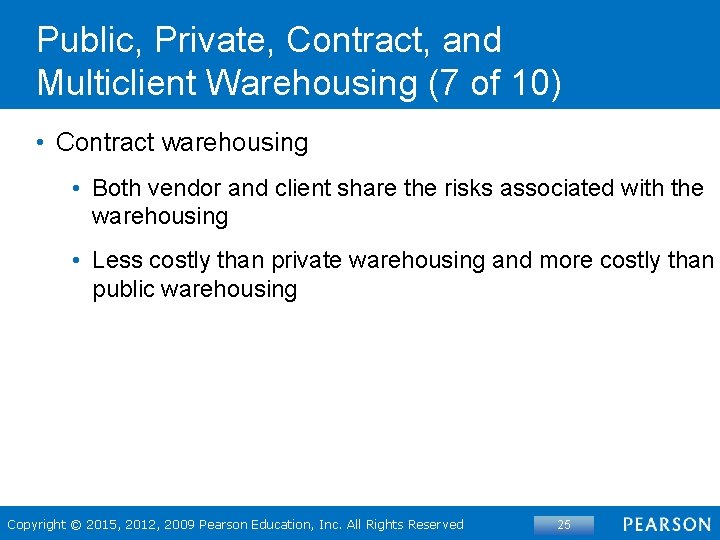 Public, Private, Contract, and Multiclient Warehousing (7 of 10)

• Contract warehousing

• Both vendor and client share the risks associated with the warehousing

• Less costly than private warehousing and more costly than public warehousing

Copyright © 2015, 2012, 2009 Pearson Education, Inc. All Rights Reserved

25

PEARSON